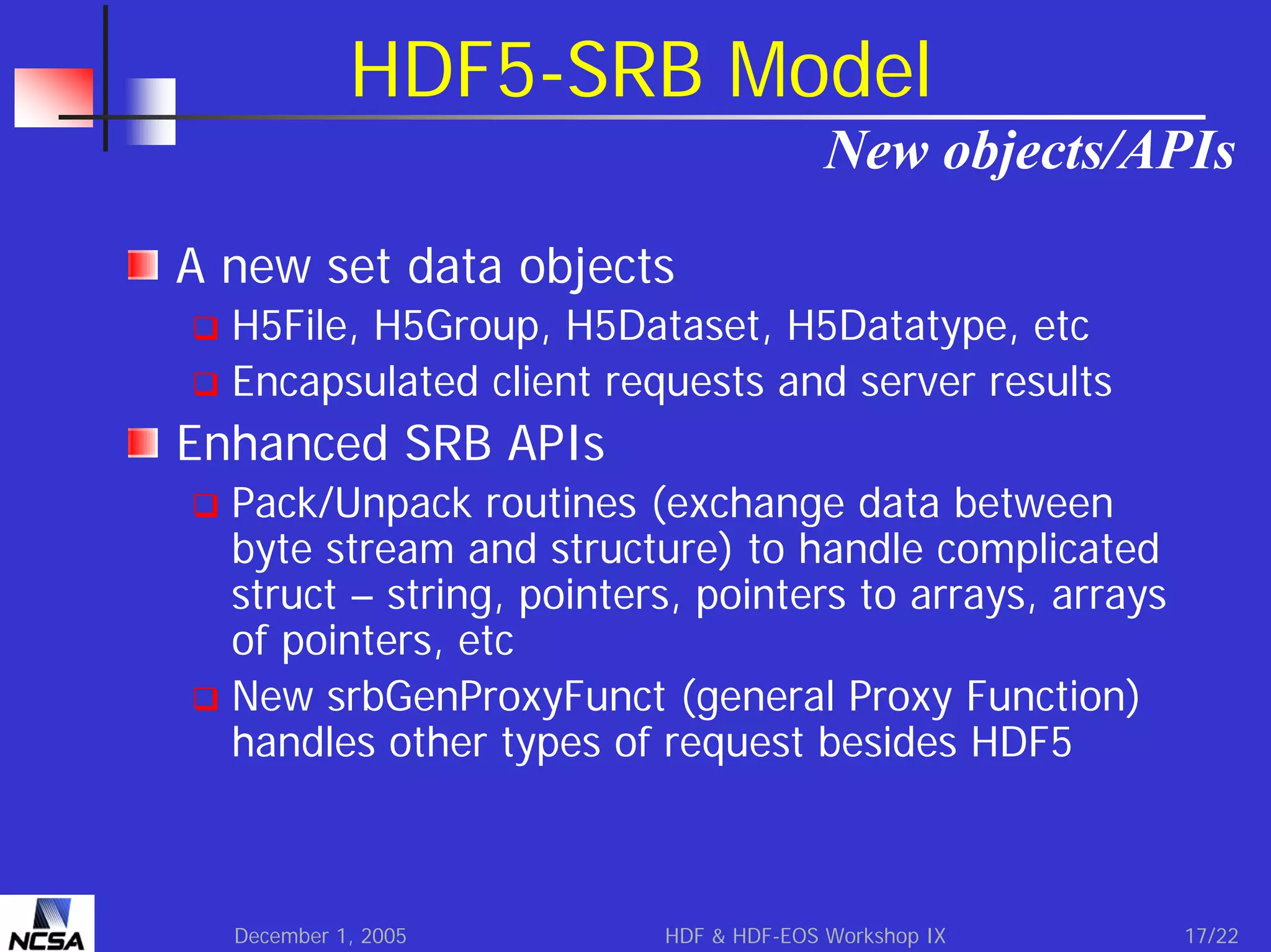 HDF5-SRB Model

New objects/APIs

A new set data objects

H5File, H5Group, H5Dataset, H5Datatype, etc

Encapsulated client requests and server results

Enhanced SRB APIs

Pack/Unpack routines (exchange data between byte stream and structure) to handle complicated struct – string, pointers, pointers to arrays, arrays of pointers, etc

New srbGenProxyFunct (general Proxy Function) handles other types of request besides HDF5

NCSA

December 1, 2005

HDF & HDF-EOS Workshop IX

17/22